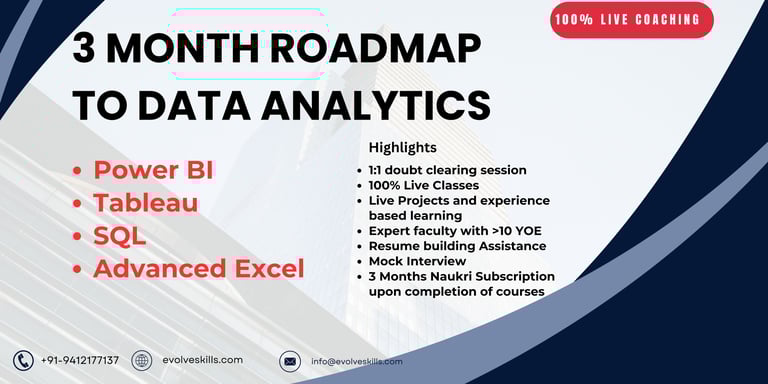 100% LIVE COACHING

3 MONTH ROADMAP TO DATA ANALYTICS

• Power BI
• Tableau
• SQL
• Advanced Excel

Highlights

• 1:1 doubt clearing session
• 100% Live Classes
• Live Projects and experience based learning
• Expert faculty with >10 YOE
• Resume building Assistance
• Mock Interview
• 3 Months Naukri Subscription upon completion of courses

+91-9412177137
evolveskills.com
info@evolveskills.com